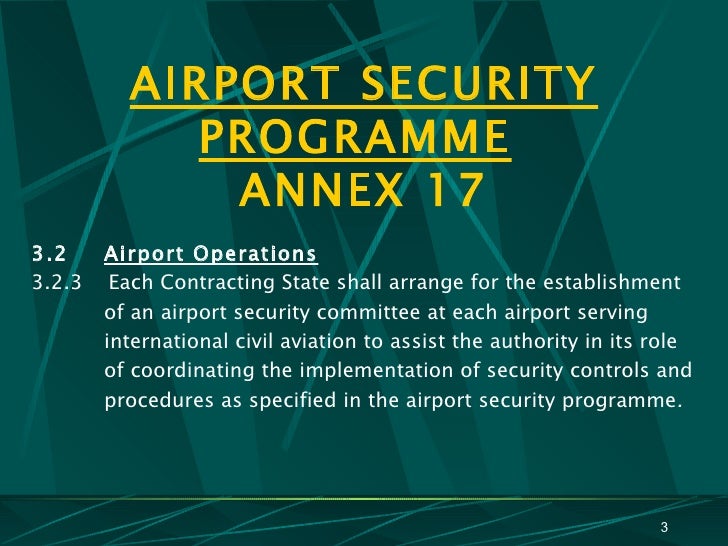 AIRPORT SECURITY PROGRAMME
ANNEX 17

3.2 Airport Operations

3.2.3 Each Contracting State shall arrange for the establishment of an airport security committee at each airport serving international civil aviation to assist the authority in its role of coordinating the implementation of security controls and procedures as specified in the airport security programme.

3